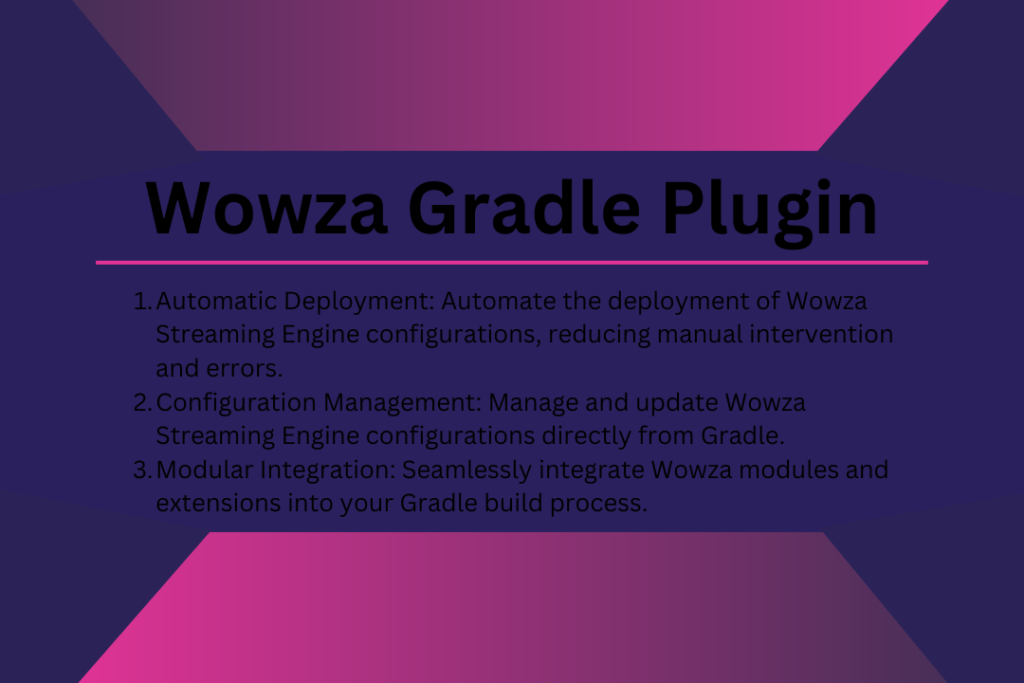 Wowza Gradle Plugin

1. Automatic Deployment: Automate the deployment of Wowza Streaming Engine configurations, reducing manual intervention and errors.
2. Configuration Management: Manage and update Wowza Streaming Engine configurations directly from Gradle.
3. Modular Integration: Seamlessly integrate Wowza modules and extensions into your Gradle build process.